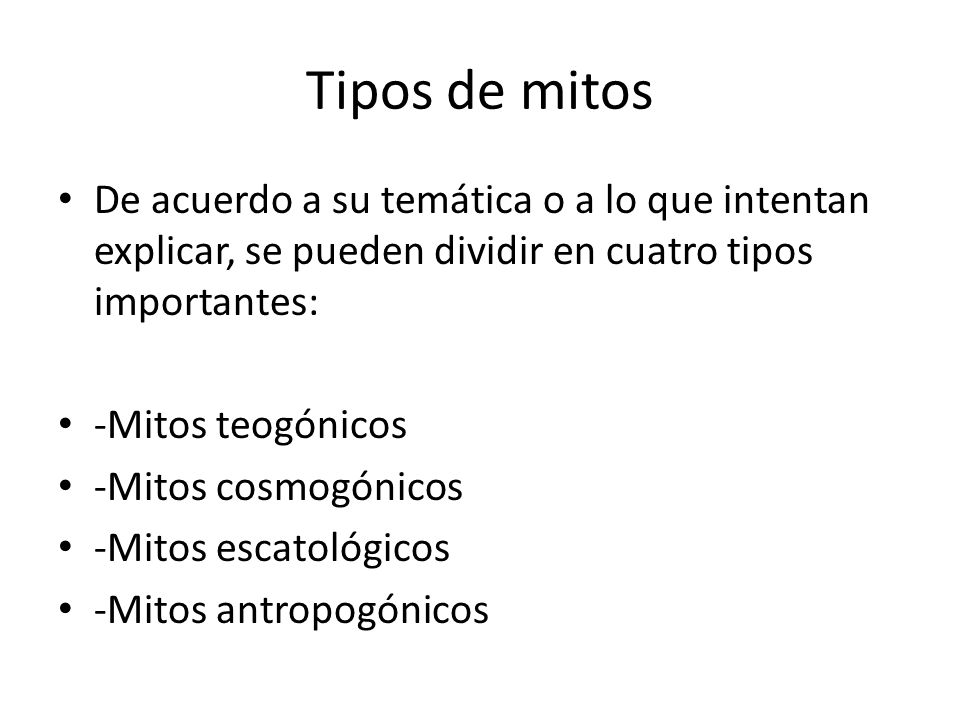 Tipos de mitos

• De acuerdo a su temática o a lo que intentan explicar, se pueden dividir en cuatro tipos importantes:

• -Mitos teogónicos
• -Mitos cosmogónicos
• -Mitos escatológicos
• -Mitos antropogónicos